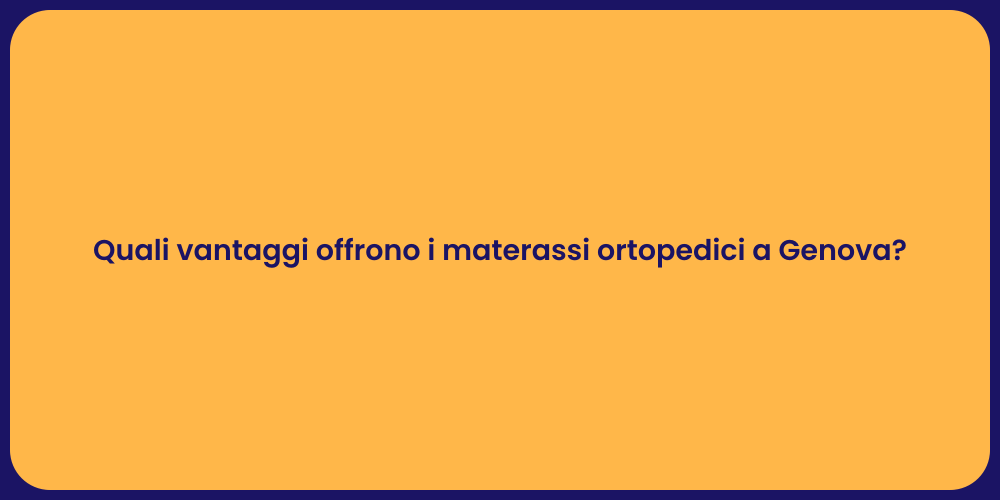 Quali vantaggi offrono i materassi ortopedici a Genova?